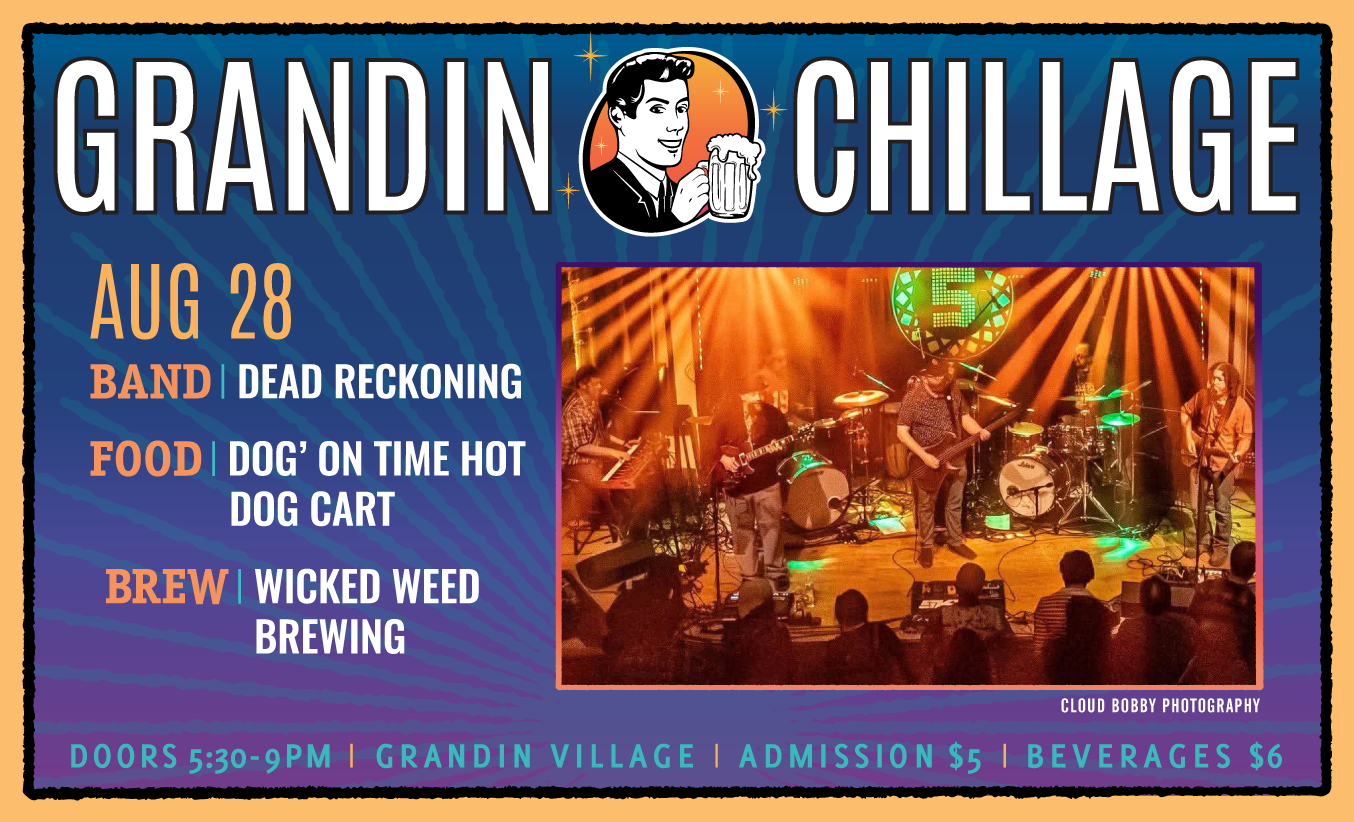 GRANDIN CHILLAGE

AUG 28

BAND | DEAD RECKONING

FOOD | DOG' ON TIME HOT DOG CART

BREW | WICKED WEED BREWING

CLOUD BOBBY PHOTOGRAPHY

DOORS 5:30-9PM | GRANDIN VILLAGE | ADMISSION $5 | BEVERAGES $6